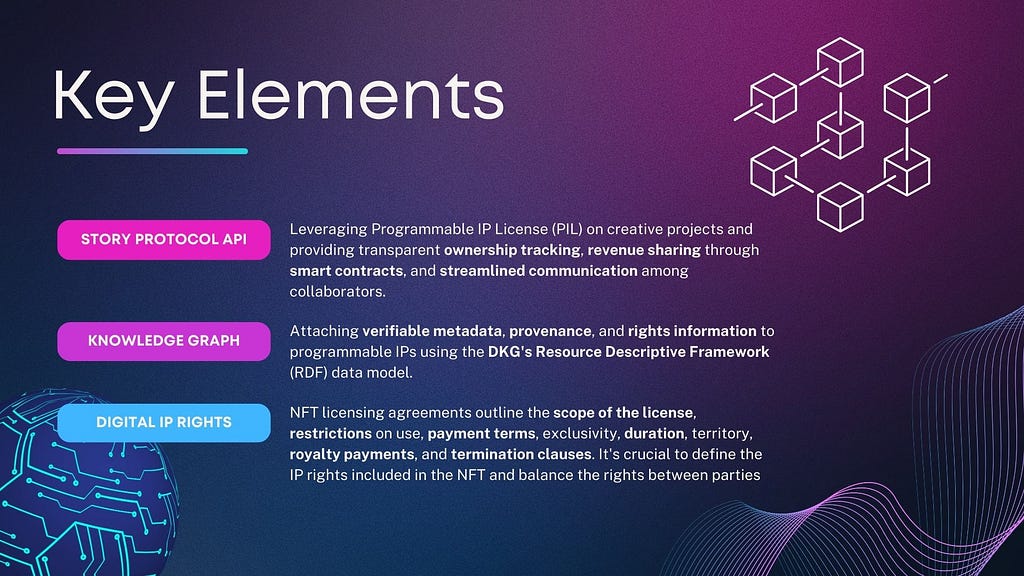 Key Elements

STORY PROTOCOL API

Leveraging Programmable IP License (PIL) on creative projects and providing transparent ownership tracking, revenue sharing through smart contracts, and streamlined communication among collaborators.

KNOWLEDGE GRAPH

Attaching verifiable metadata, provenance, and rights information to programmable IPs using the DKG's Resource Descriptive Framework (RDF) data model.

DIGITAL IP RIGHTS

NFT licensing agreements outline the scope of the license, restrictions on use, payment terms, exclusivity, duration, territory, royalty payments, and termination clauses. It's crucial to define the IP rights included in the NFT and balance the rights between parties